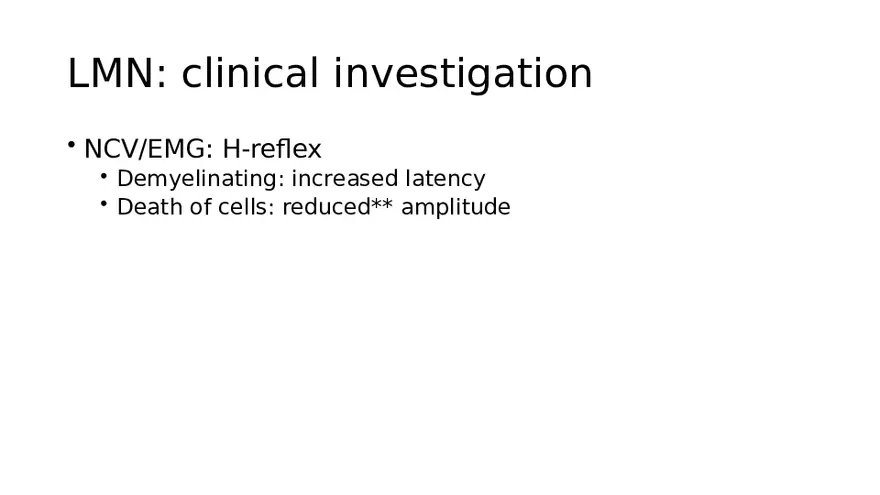 LMN: clinical investigation

• NCV/EMG: H-reflex
  • Demyelinating: increased latency
  • Death of cells: reduced** amplitude